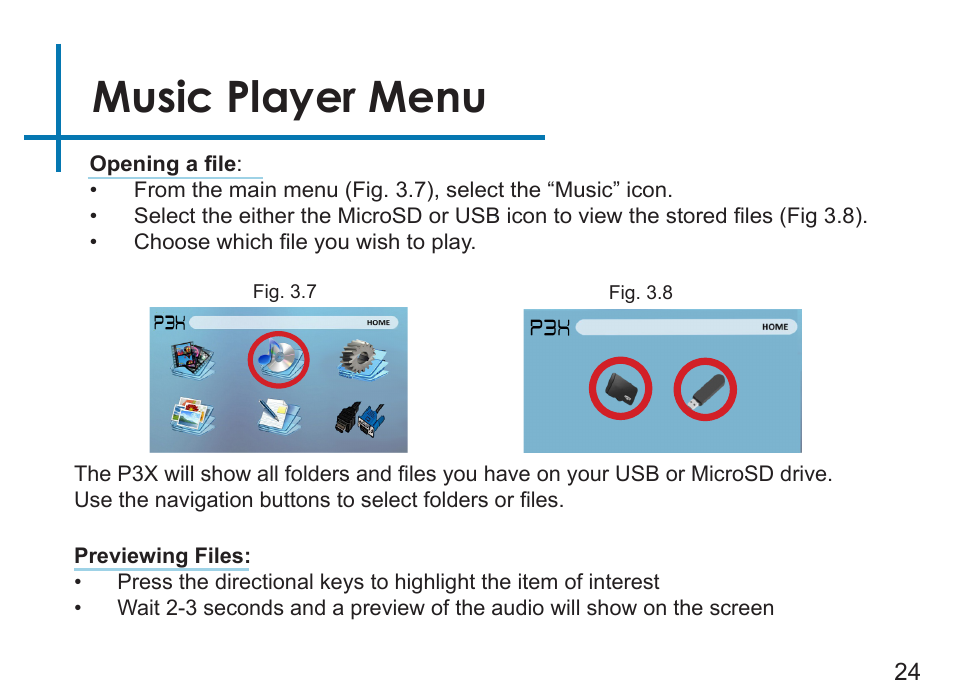 Music Player Menu

Opening a file:
• From the main menu (Fig. 3.7), select the “Music” icon.
• Select the either the MicroSD or USB icon to view the stored files (Fig 3.8).
• Choose which file you wish to play.

Fig. 3.7

P3X HOME

Fig. 3.8

P3X HOME

The P3X will show all folders and files you have on your USB or MicroSD drive. Use the navigation buttons to select folders or files.

Previewing Files:
• Press the directional keys to highlight the item of interest
• Wait 2-3 seconds and a preview of the audio will show on the screen

24